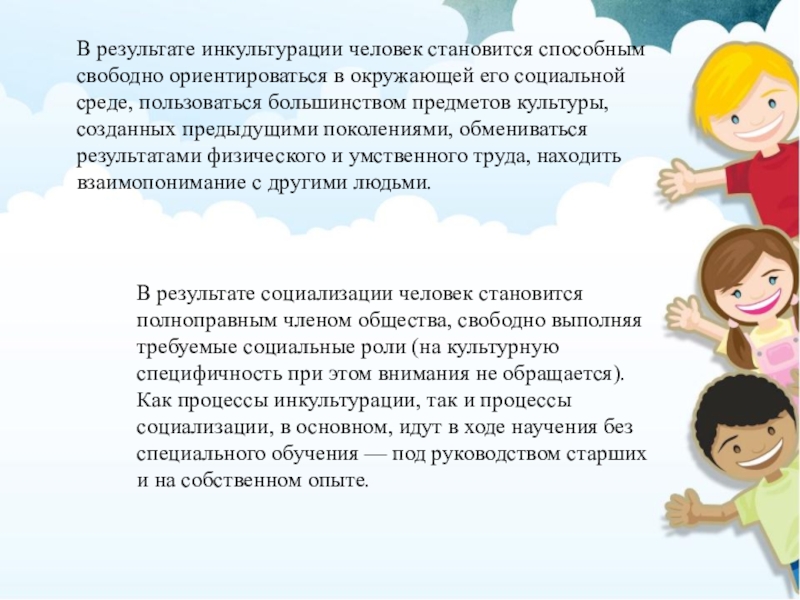 В результате инкультурации человек становится способным свободно ориентироваться в окружающей его социальной среде, пользоваться большинством предметов культуры, созданных предыдущими поколениями, обмениваться результатами физического и умственного труда, находить взаимопонимание с другими людьми.

В результате социализации человек становится полноправным членом общества, свободно выполняя требуемые социальные роли (на культурную специфичность при этом внимания не обращается). Как процессы инкультурации, так и процессы социализации, в основном, идут в ходе научения без специального обучения — под руководством старших и на собственном опыте.